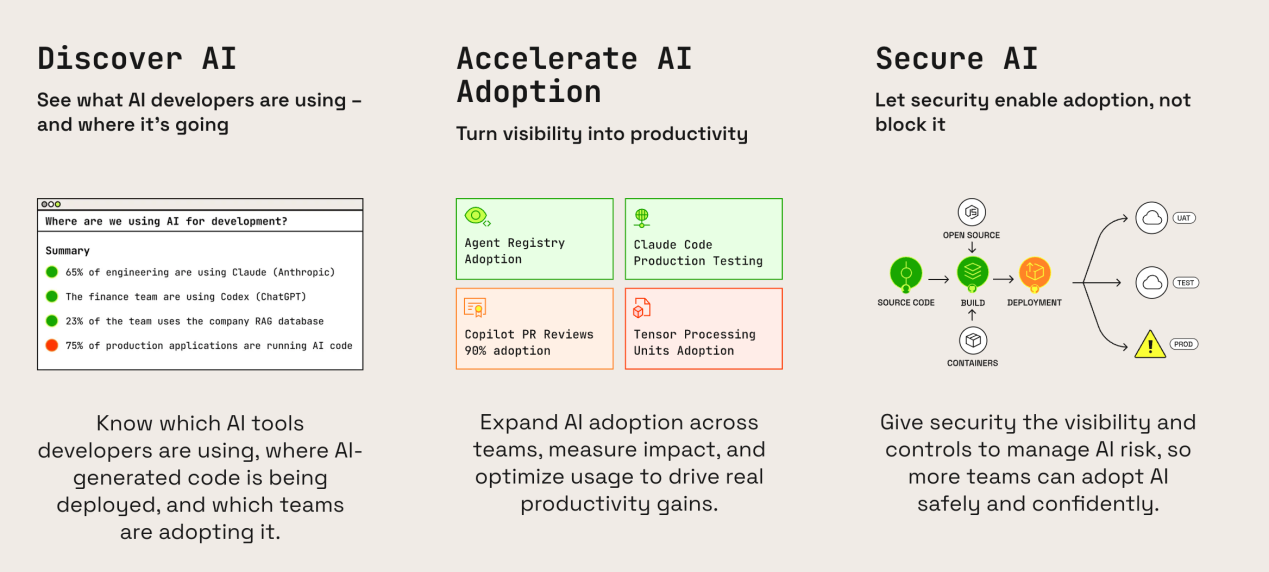 Discover AI

See what AI developers are using – and where it's going

Where are we using AI for development?

Summary

65% of engineering are using Claude (Anthropic)

The finance team are using Codex (ChatGPT)

23% of the team uses the company RAG database

75% of production applications are running AI code

Know which AI tools developers are using, where AI-generated code is being deployed, and which teams are adopting it.

Accelerate AI Adoption

Turn visibility into productivity

Agent Registry Adoption

Claude Code Production Testing

Copilot PR Reviews 90% adoption

Tensor Processing Units Adoption

Expand AI adoption across teams, measure impact, and optimize usage to drive real productivity gains.

Secure AI

Let security enable adoption, not block it

OPEN SOURCE

SOURCE CODE

BUILD

DEPLOYMENT

CONTAINERS

UAT

TEST

PROD

Give security the visibility and controls to manage AI risk, so more teams can adopt AI safely and confidently.